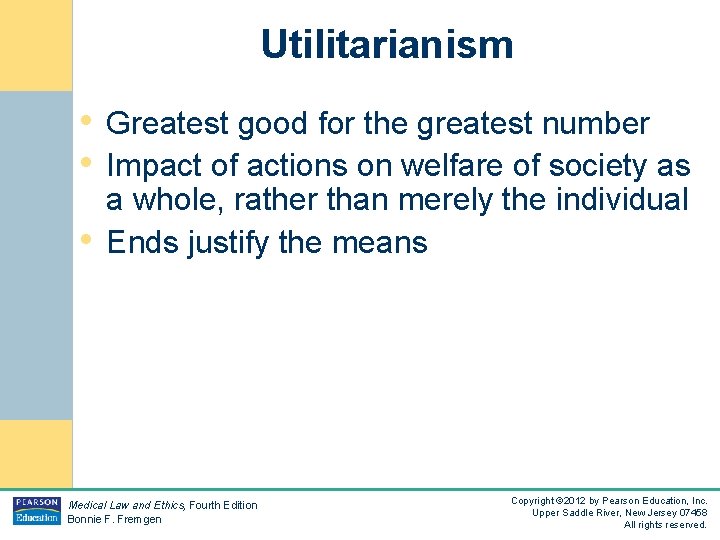 Utilitarianism

• Greatest good for the greatest number
• Impact of actions on welfare of society as a whole, rather than merely the individual
• Ends justify the means

PEARSON Education

Medical Law and Ethics, Fourth Edition
Bonnie F. Fremgen

Copyright ©2012 by Pearson Education, Inc.
Upper Saddle River, New Jersey 07458
All rights reserved.